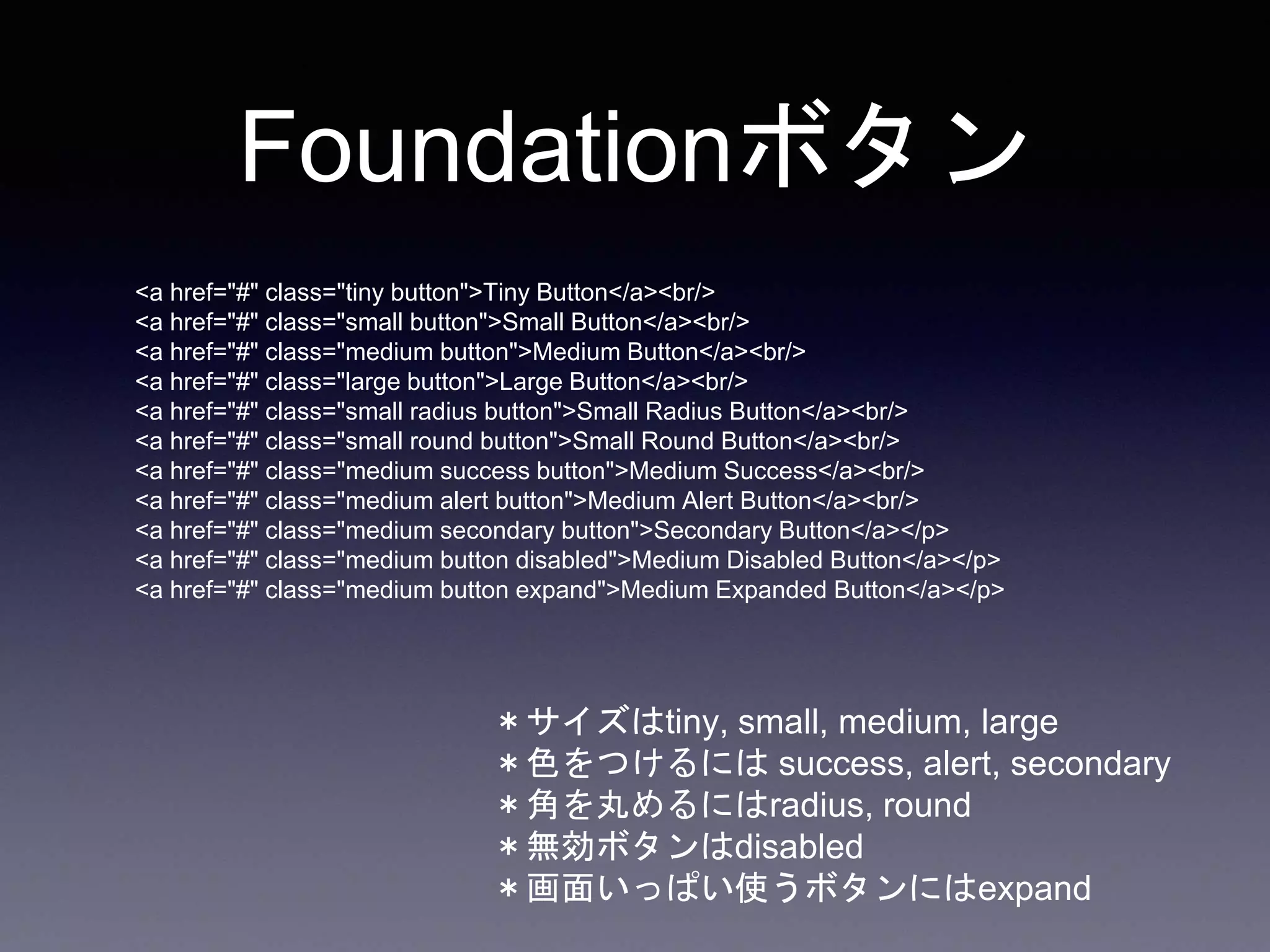 Foundationボタン

<a href="#" class="tiny button">Tiny Button</a><br/>
<a href="#" class="small button">Small Button</a><br/>
<a href="#" class="medium button">Medium Button</a><br/>
<a href="#" class="large button">Large Button</a><br/>
<a href="#" class="small radius button">Small Radius Button</a><br/>
<a href="#" class="small round button">Small Round Button</a><br/>
<a href="#" class="medium success button">Medium Success</a><br/>
<a href="#" class="medium alert button">Medium Alert Button</a><br/>
<a href="#" class="medium secondary button">Secondary Button</a></p>
<a href="#" class="medium button disabled">Medium Disabled Button</a></p>
<a href="#" class="medium button expand">Medium Expanded Button</a></p>

＊サイズはtiny, small, medium, large
＊色をつけるには success, alert, secondary
＊角を丸めるにはradius, round
＊無効ボタンはdisabled
＊画面いっぱい使うボタンにはexpand